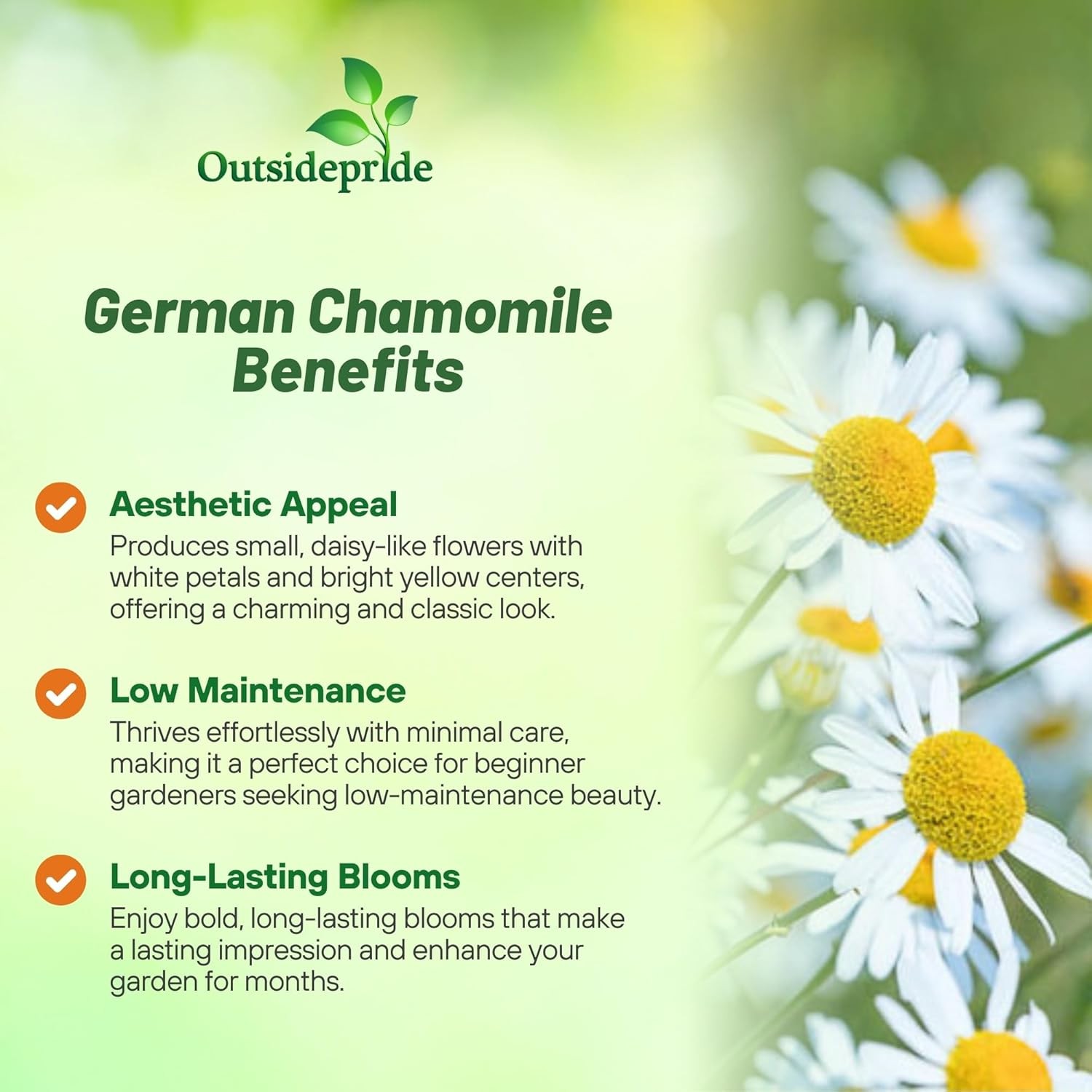 Outsidepride

German Chamomile Benefits

Aesthetic Appeal
Produces small, daisy-like flowers with white petals and bright yellow centers, offering a charming and classic look.

Low Maintenance
Thrives effortlessly with minimal care, making it a perfect choice for beginner gardeners seeking low-maintenance beauty.

Long-Lasting Blooms
Enjoy bold, long-lasting blooms that make a lasting impression and enhance your garden for months.